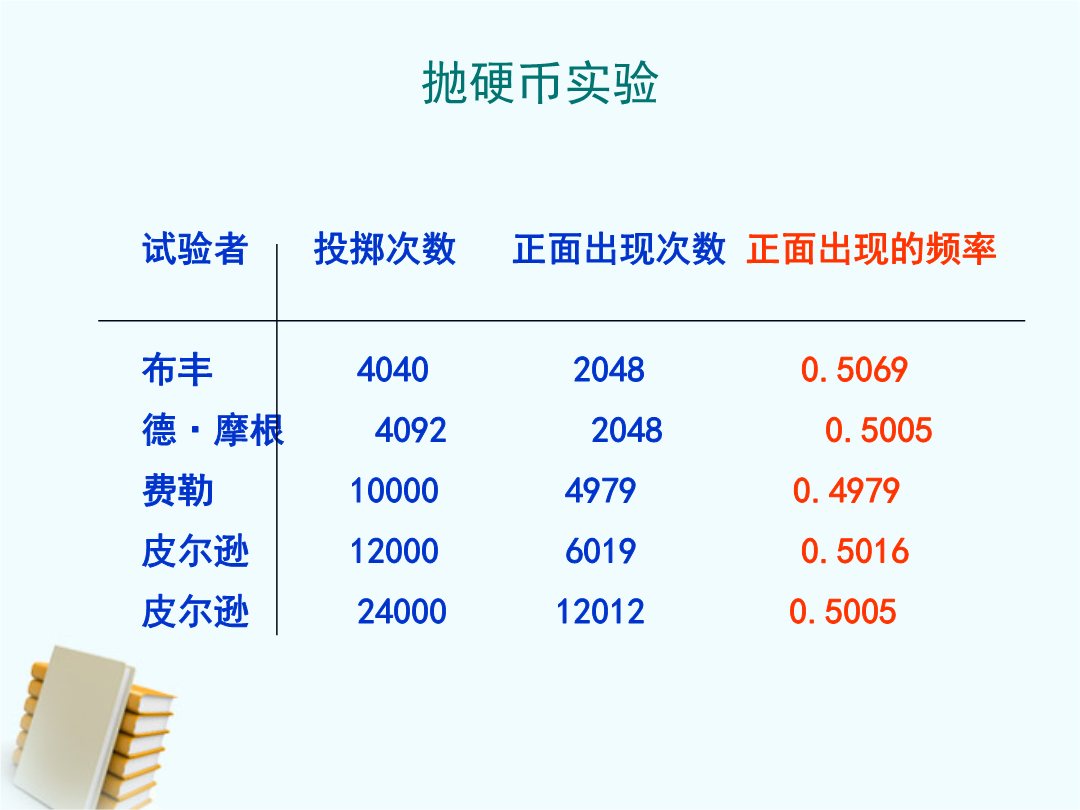 抛硬币实验

| 试验者 | 投掷次数 | 正面出现次数 | 正面出现的频率 |
|---|---|---|---|
| 布丰 | 4040 | 2048 | 0.5069 |
| 德·摩根 | 4092 | 2048 | 0.5005 |
| 费勒 | 10000 | 4979 | 0.4979 |
| 皮尔逊 | 12000 | 6019 | 0.5016 |
| 皮尔逊 | 24000 | 12012 | 0.5005 |